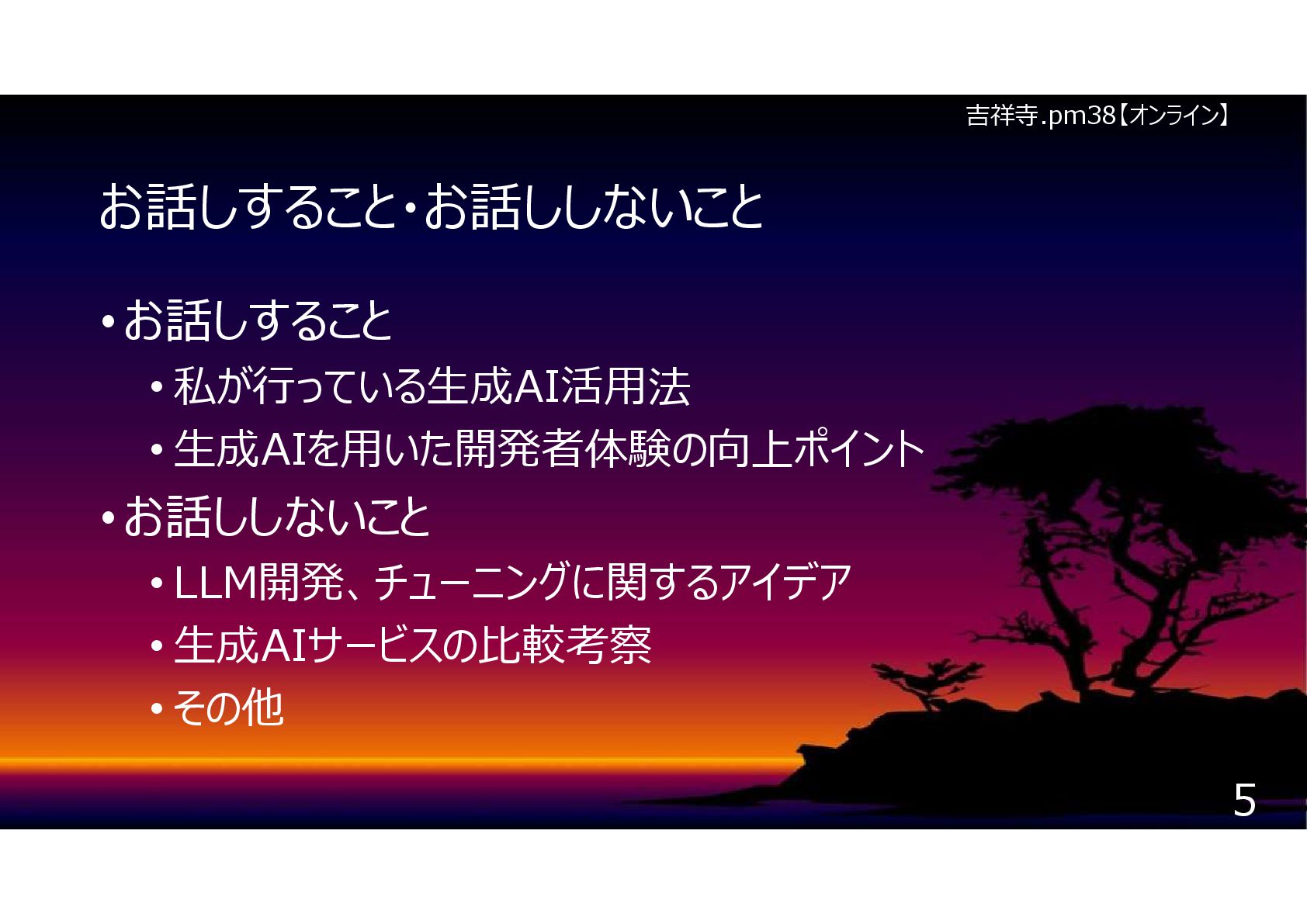 吉祥寺.pm38【オンライン】

お話しすること・お話ししないこと

• お話しすること
  • 私が行っている生成AI活用法
  • 生成AIを用いた開発者体験の向上ポイント
• お話ししないこと
  • LLM開発、チューニングに関するアイデア
  • 生成AIサービスの比較考察
  • その他

5